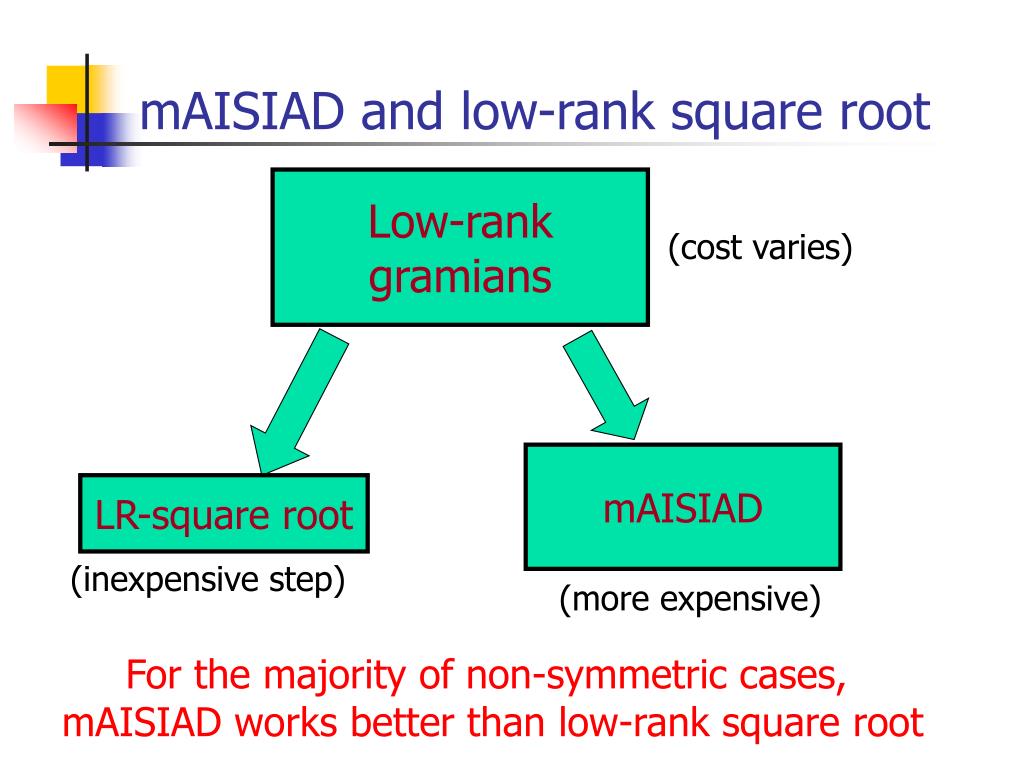 mAISIAD and low-rank square root

Low-rank gramians

(cost varies)

LR-square root

(inexpensive step)

mAISIAD

(more expensive)

For the majority of non-symmetric cases, mAISIAD works better than low-rank square root